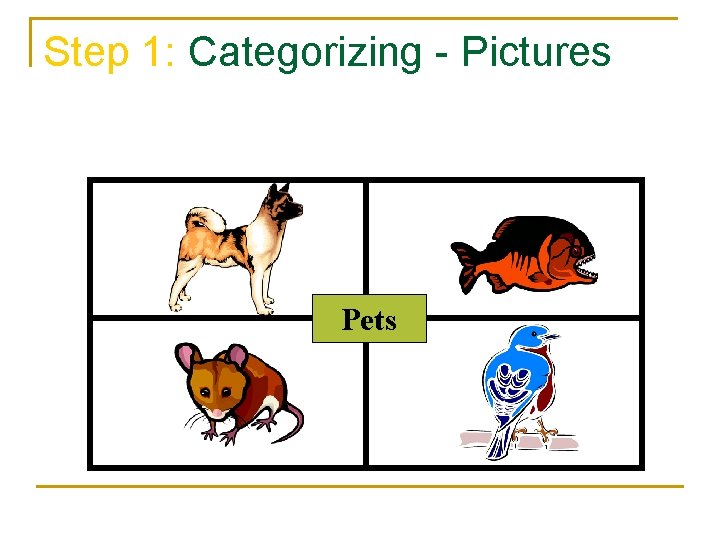 Step 1: Categorizing - Pictures

Pets